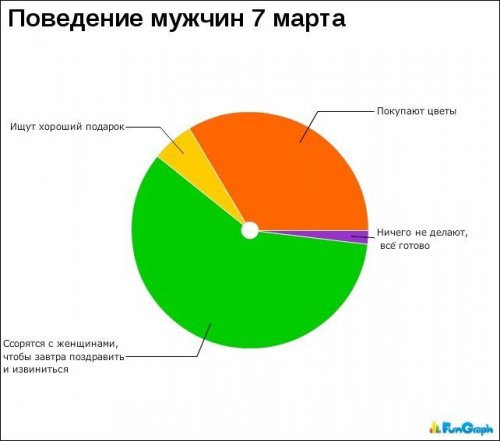 Поведение мужчин 7 марта

Ищут хороший подарок

Покупают цветы

Ничего не делают, всё готово

Ссорятся с женщинами, чтобы завтра поздравить и извиниться

FunGraph